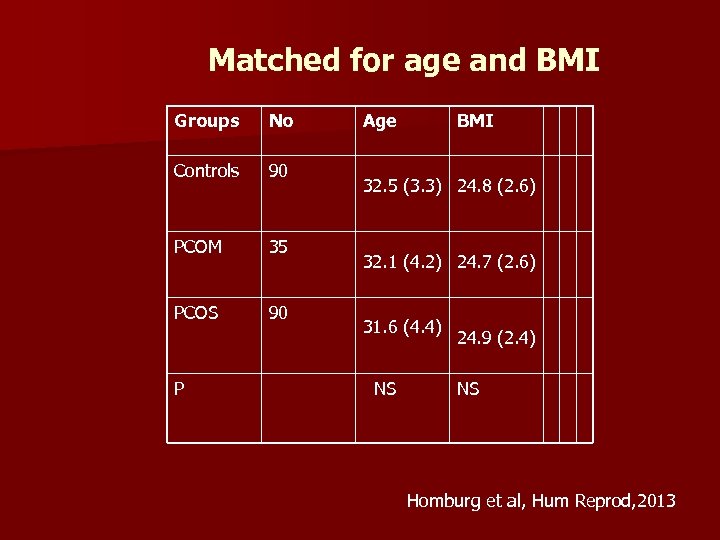 Matched for age and BMI

| Groups | No | Age | BMI | | | |
|---|---|---|---|---|---|---|
| Controls | 90 | 32.5 (3.3) | 24.8 (2.6) | | | |
| PCOM | 35 | 32.1 (4.2) | 24.7 (2.6) | | | |
| PCOS | 90 | 31.6 (4.4) | 24.9 (2.4) | | | |
| P | | NS | NS | | | |

Homburg et al, Hum Reprod,2013